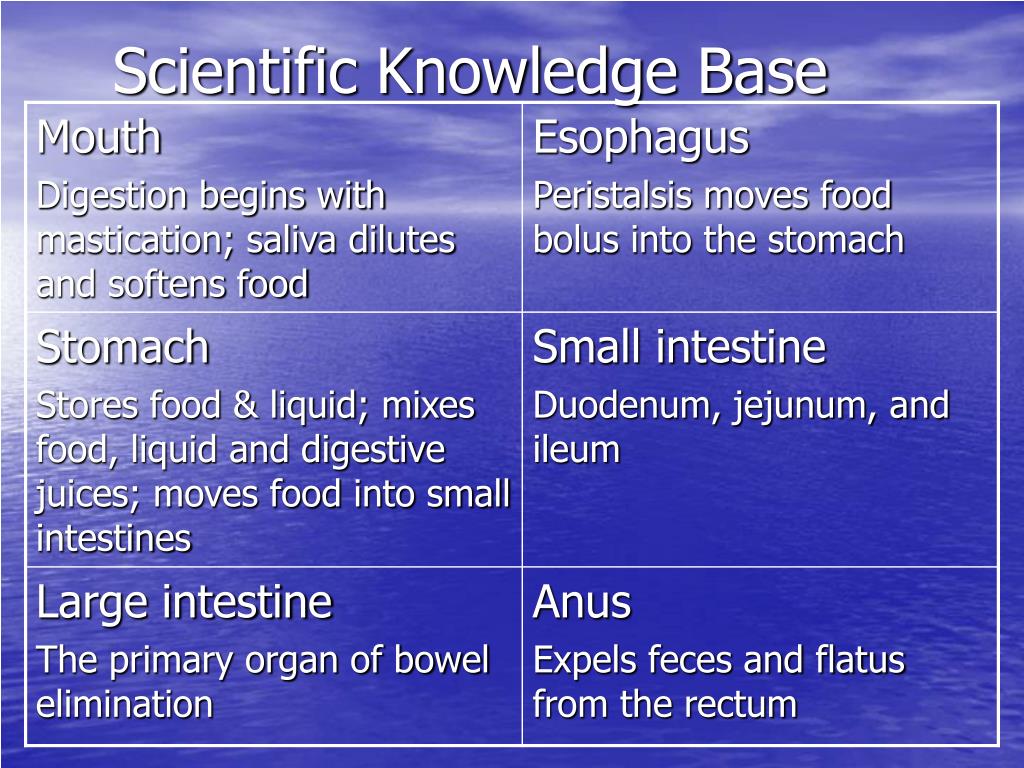 Scientific Knowledge Base

| Mouth<br>Digestion begins with mastication; saliva dilutes and softens food | Esophagus<br>Peristalsis moves food bolus into the stomach |
|---|---|
| Stomach<br>Stores food & liquid; mixes food, liquid and digestive juices; moves food into small intestines | Small intestine<br>Duodenum, jejunum, and ileum |
| Large intestine<br>The primary organ of bowel elimination | Anus<br>Expels feces and flatus from the rectum |